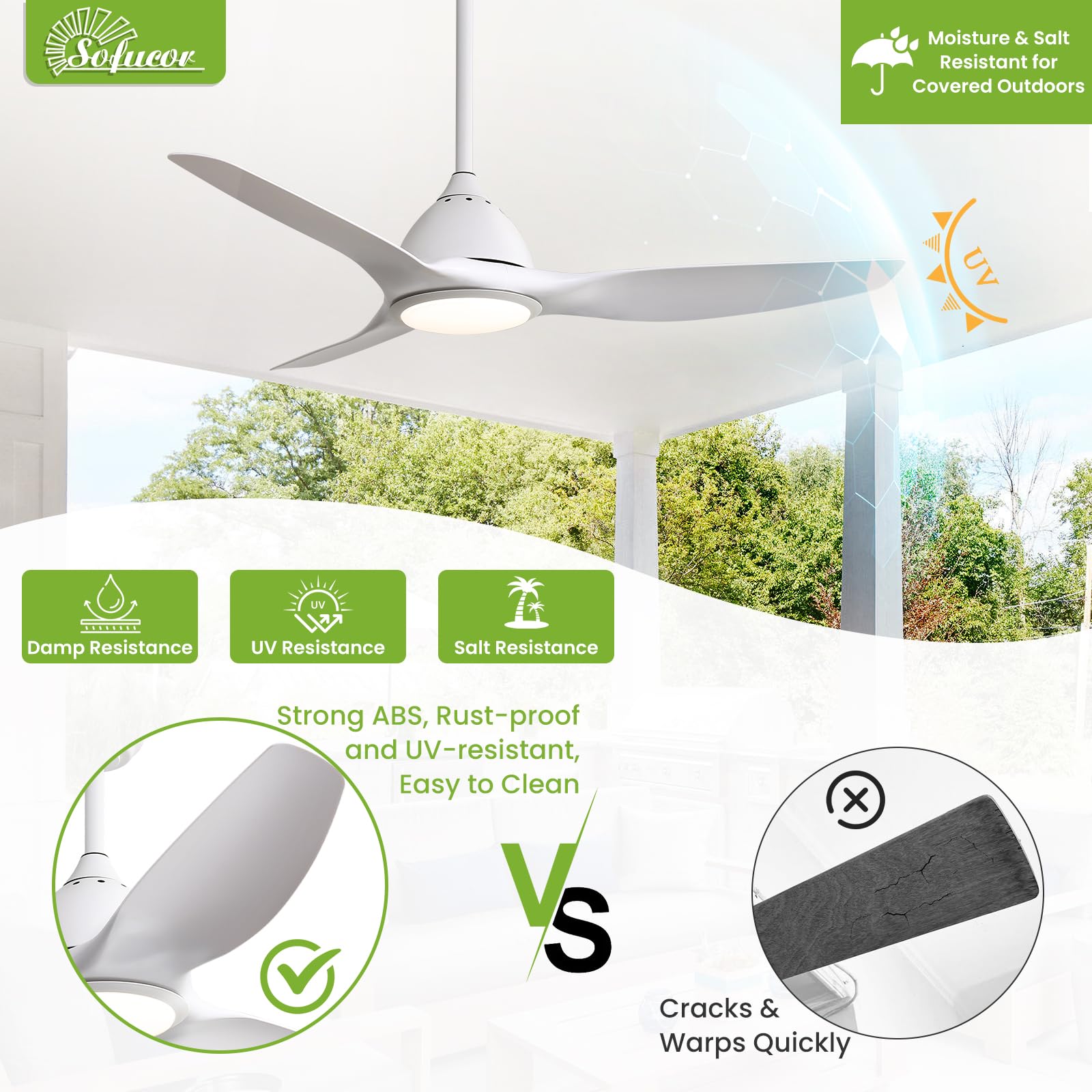 Sofucor

Moisture & Salt Resistant for Covered Outdoors

UV

UV

Damp Resistance

UV Resistance

Salt Resistance

Strong ABS, Rust-proof and UV-resistant, Easy to Clean

VS

Cracks & Warps Quickly